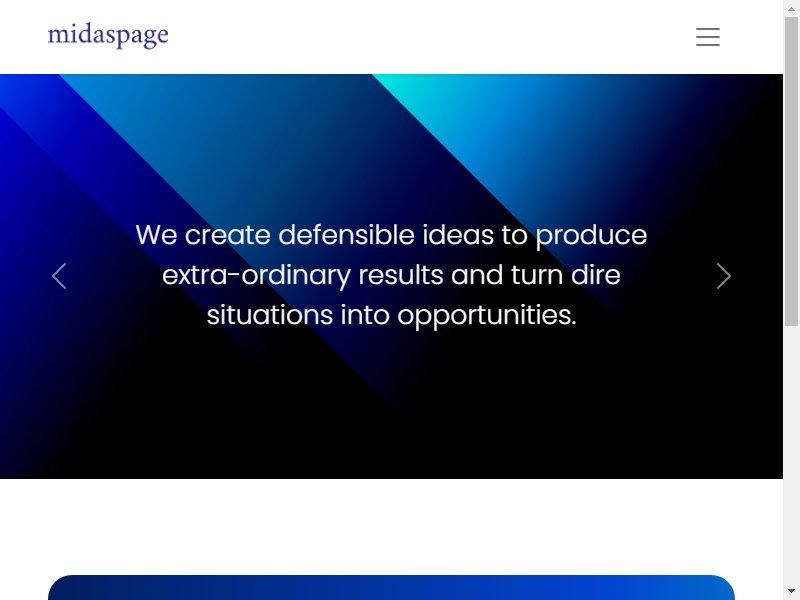 midaspage

We create defensible ideas to produce extra-ordinary results and turn dire situations into opportunities.